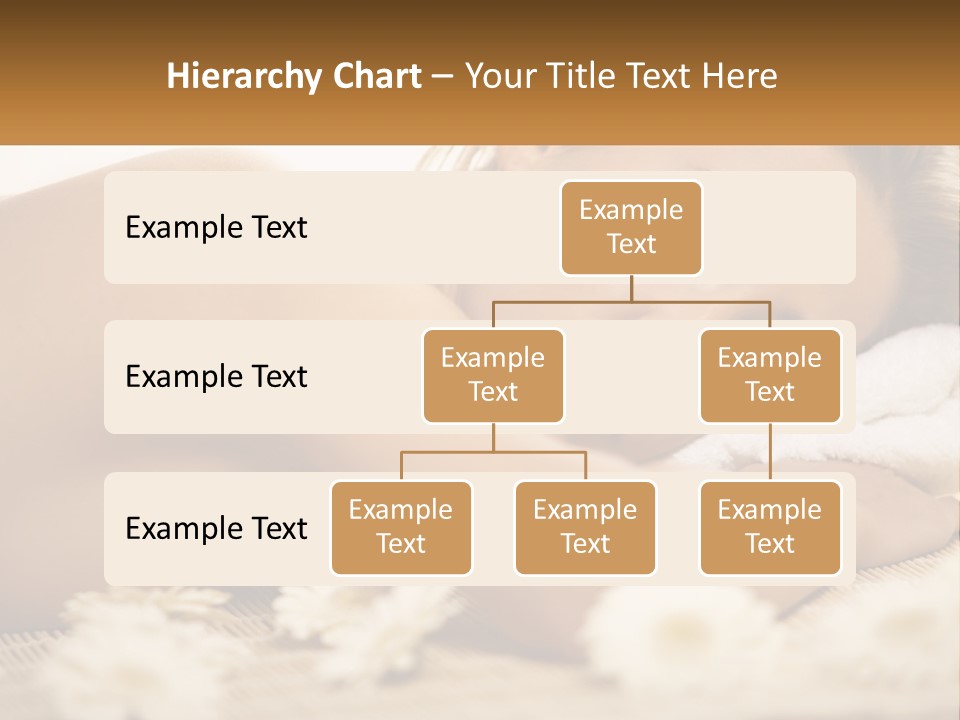 Hierarchy Chart – Your Title Text Here

Example Text

Example Text

Example Text

Example Text

Example Text

Example Text

Example Text

Example Text

Example Text